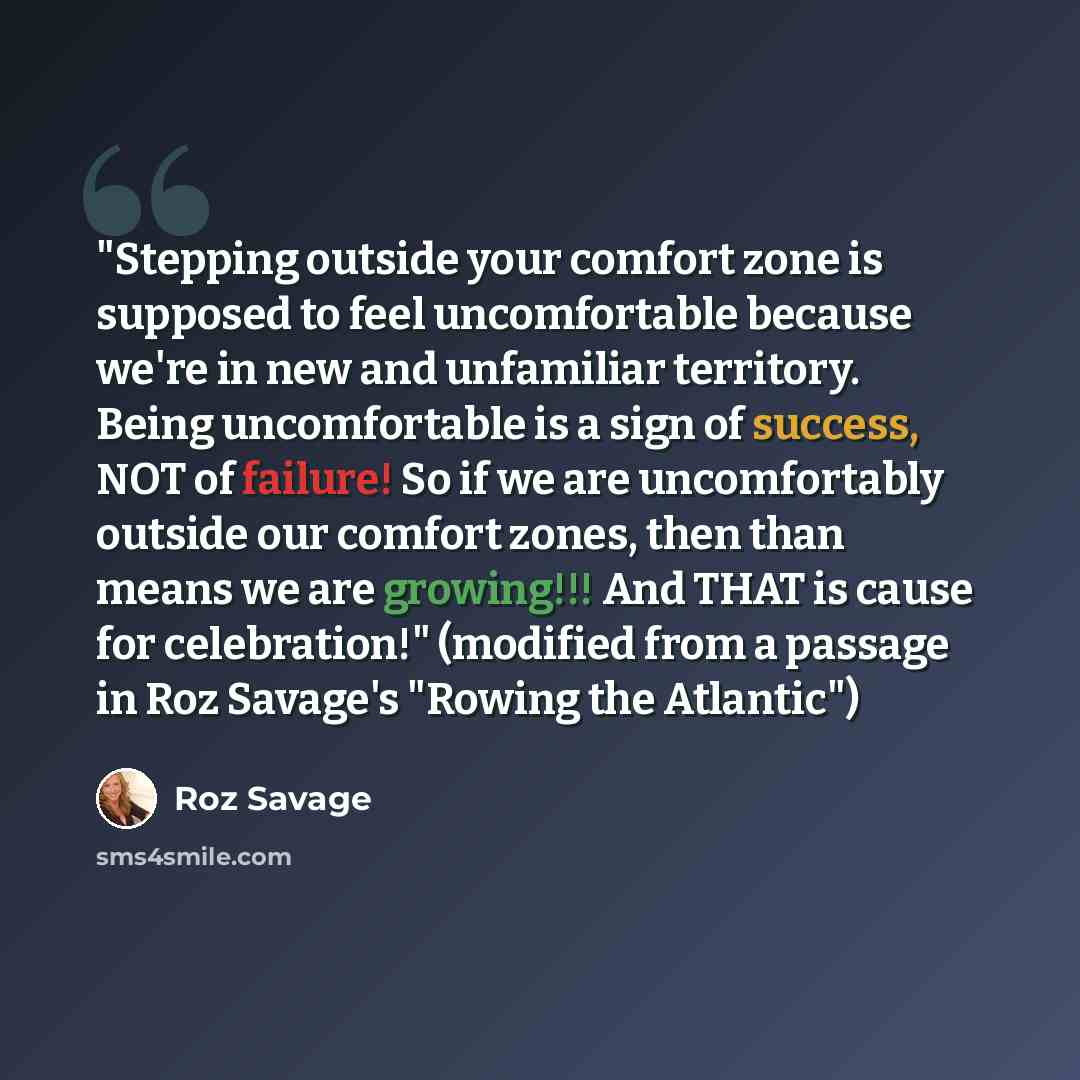 "Stepping outside your comfort zone is supposed to feel uncomfortable because we're in new and unfamiliar territory. Being uncomfortable is a sign of success, NOT of failure! So if we are uncomfortably outside our comfort zones, then than means we are growing!!! And THAT is cause for celebration!" (modified from a passage in Roz Savage's "Rowing the Atlantic")

Roz Savage

sms4smile.com